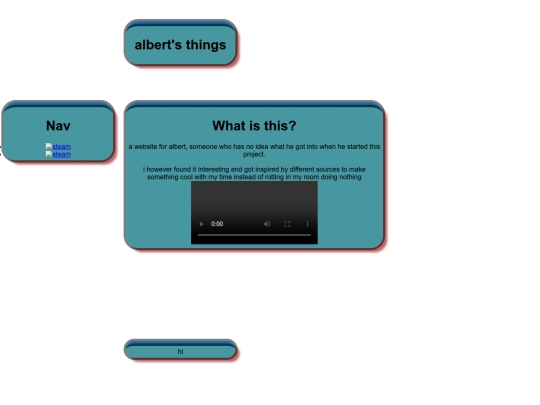 albert's things

Nav

steam
steam

What is this?

a website for albert, someone who has no idea what he got into when he started this project.

i however found it interesting and got inspired by different sources to make something cool with my time instead of rotting in my room doing nothing

0:00

hi